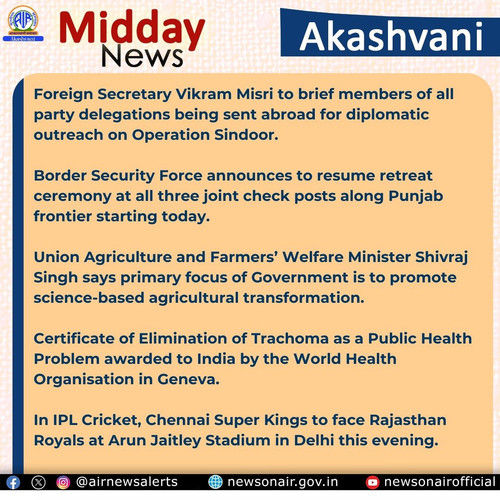 AIR
Akashvani

Midday
News

Akashvani

Foreign Secretary Vikram Misri to brief members of all party delegations being sent abroad for diplomatic outreach on Operation Sindoor.

Border Security Force announces to resume retreat ceremony at all three joint check posts along Punjab frontier starting today.

Union Agriculture and Farmers' Welfare Minister Shivraj Singh says primary focus of Government is to promote science-based agricultural transformation.

Certificate of Elimination of Trachoma as a Public Health Problem awarded to India by the World Health Organisation in Geneva.

In IPL Cricket, Chennai Super Kings to face Rajasthan Royals at Arun Jaitley Stadium in Delhi this evening.

@airnewsalerts newsonair.gov.in newsonairofficial